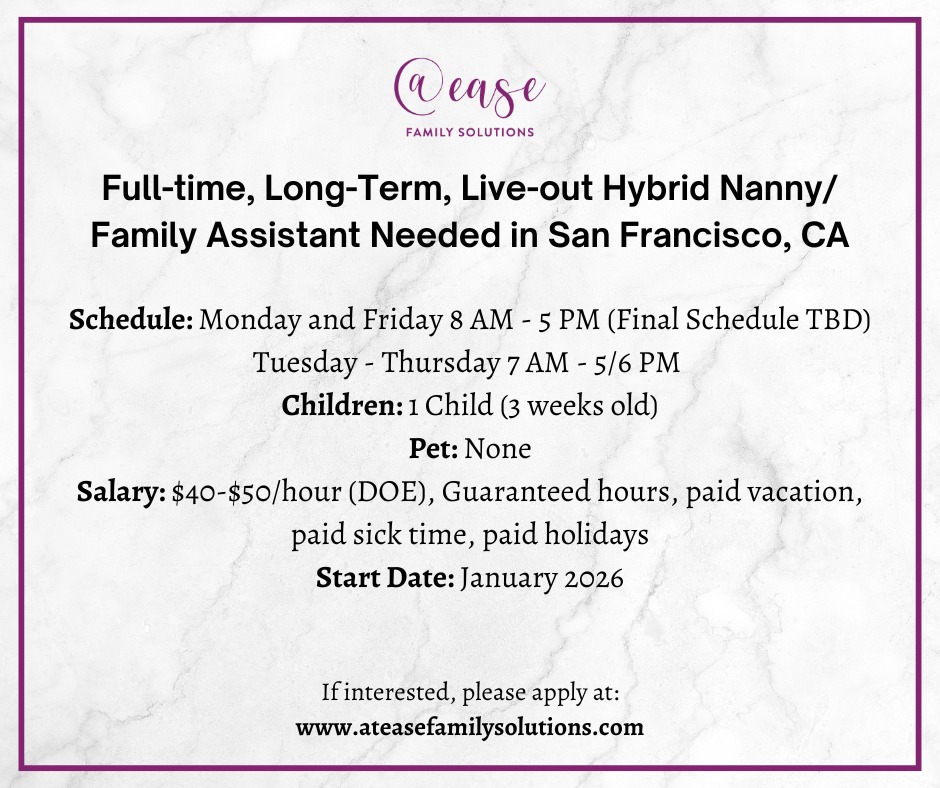 @ease
FAMILY SOLUTIONS

Full-time, Long-Term, Live-out Hybrid Nanny/ Family Assistant Needed in San Francisco, CA

Schedule: Monday and Friday 8 AM - 5 PM (Final Schedule TBD)
Tuesday - Thursday 7 AM - 5/6 PM
Children: 1 Child (3 weeks old)
Pet: None
Salary: $40-$50/hour (DOE), Guaranteed hours, paid vacation, paid sick time, paid holidays
Start Date: January 2026

If interested, please apply at:
www.ateasefamilysolutions.com